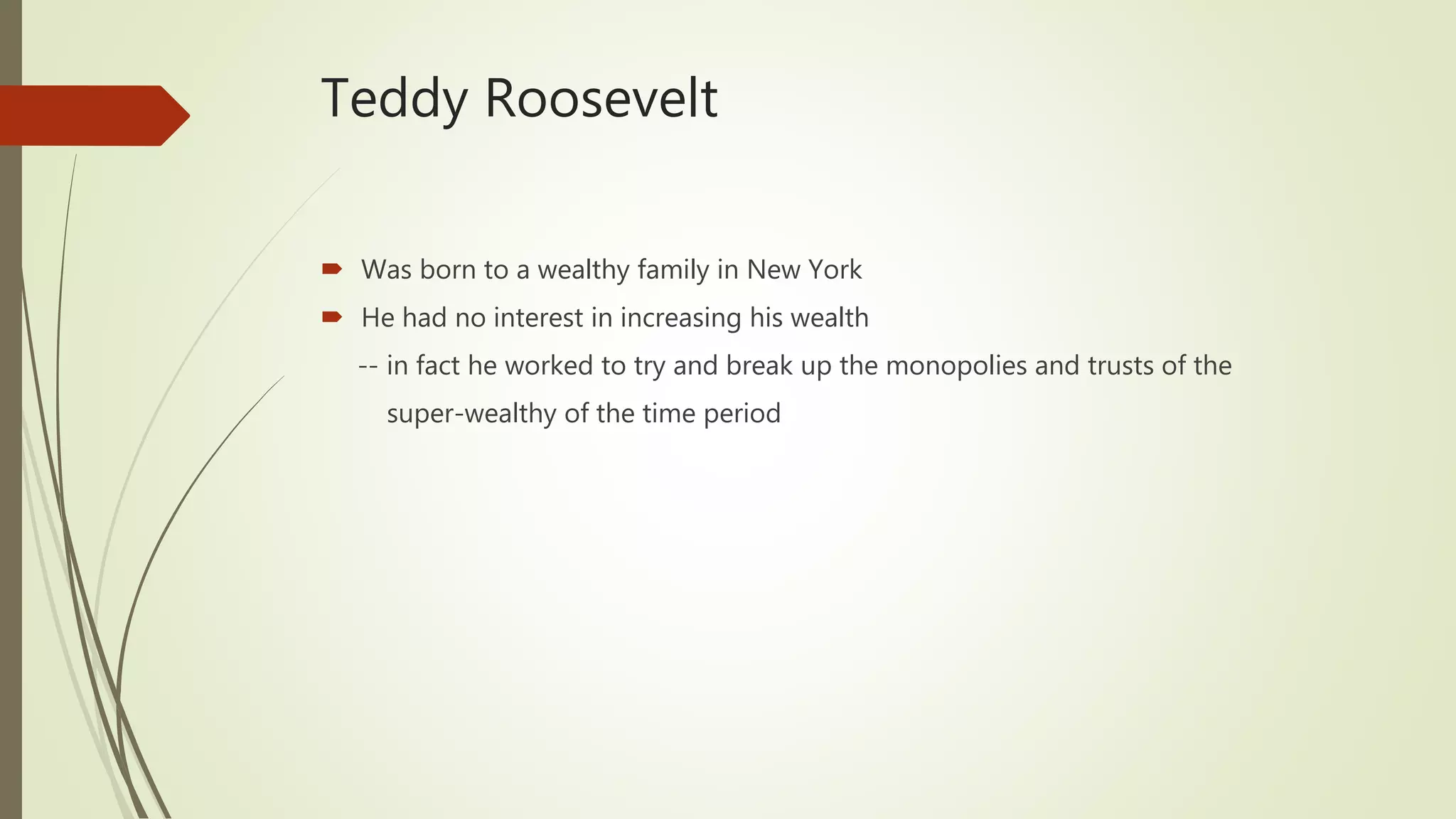 Teddy Roosevelt

Was born to a wealthy family in New York

He had no interest in increasing his wealth

-- in fact he worked to try and break up the monopolies and trusts of the super-wealthy of the time period